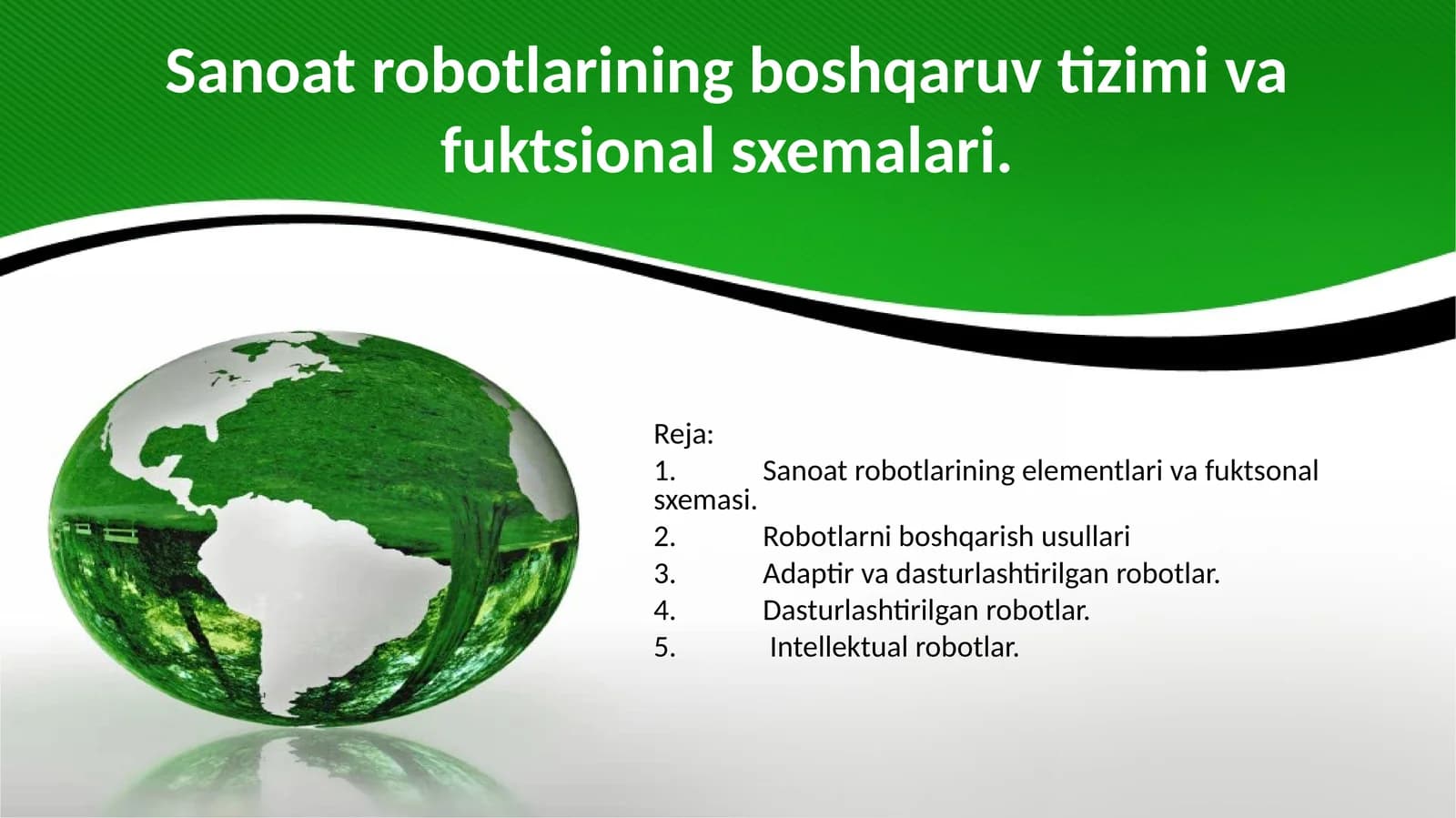 Sanoat robotlarining boshqaruv tizimi va fuktsional sxemalari.

Reja:
1. Sanoat robotlarining elementlari va fuktsonal sxemasi.
2. Robotlarni boshqarish usullari
3. Adaptir va dasturlashtirilgan robotlar.
4. Dasturlashtirilgan robotlar.
5. Intellektual robotlar.